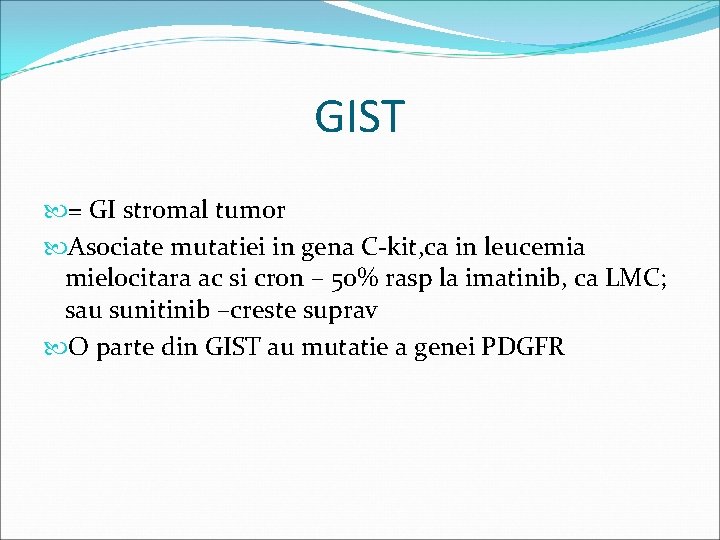 GIST

= GI stromal tumor

Asociate mutatiei in gena C-kit,ca in leucemia mielocitara ac si cron – 50% rasp la imatinib, ca LMC; sau sunitinib –creste suprav

O parte din GIST au mutatie a genei PDGFR